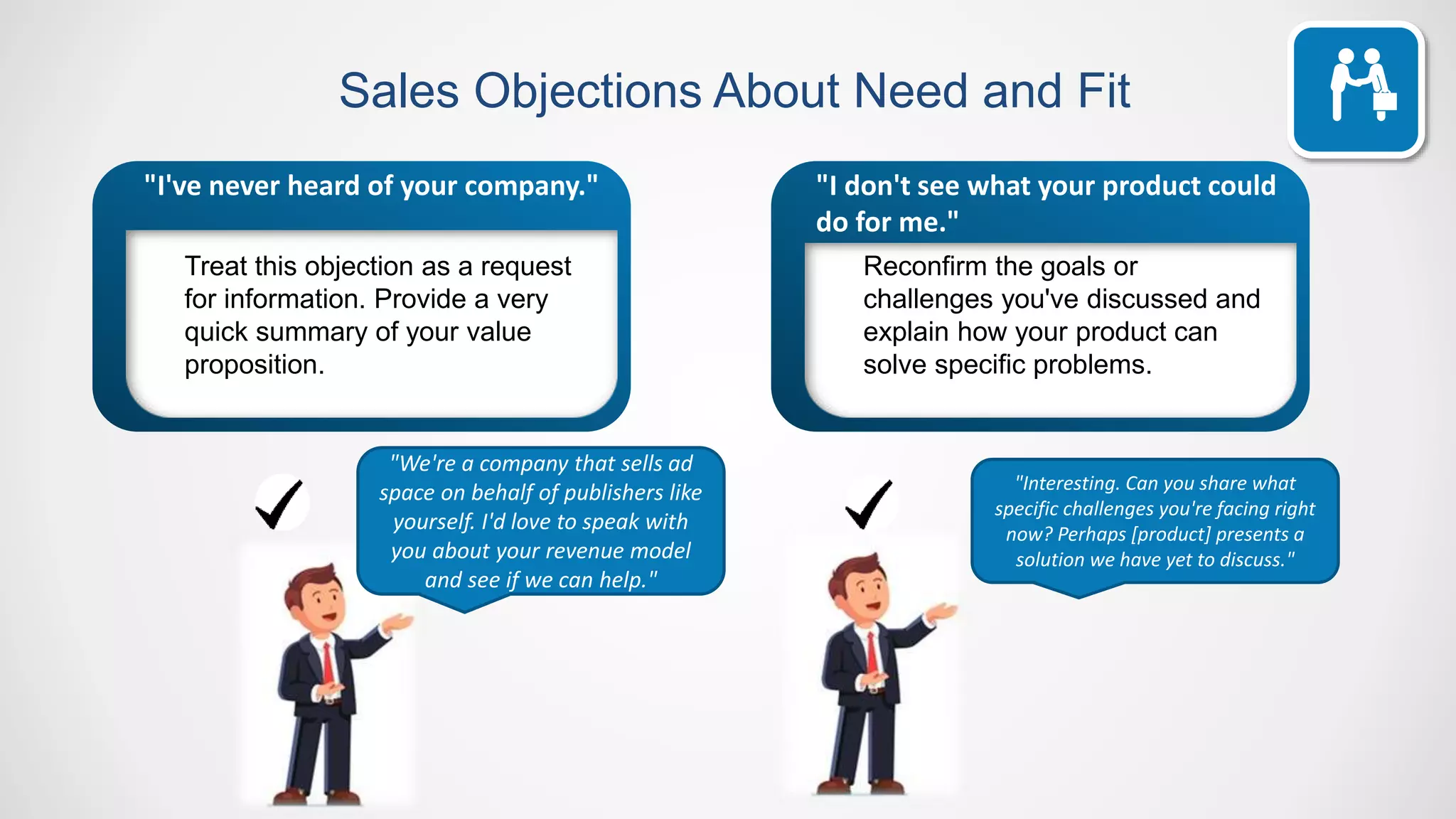 Sales Objections About Need and Fit

"I've never heard of your company."

Treat this objection as a request for information. Provide a very quick summary of your value proposition.

"We're a company that sells ad space on behalf of publishers like yourself. I'd love to speak with you about your revenue model and see if we can help."

"I don't see what your product could do for me."

Reconfirm the goals or challenges you've discussed and explain how your product can solve specific problems.

"Interesting. Can you share what specific challenges you're facing right now? Perhaps [product] presents a solution we have yet to discuss."